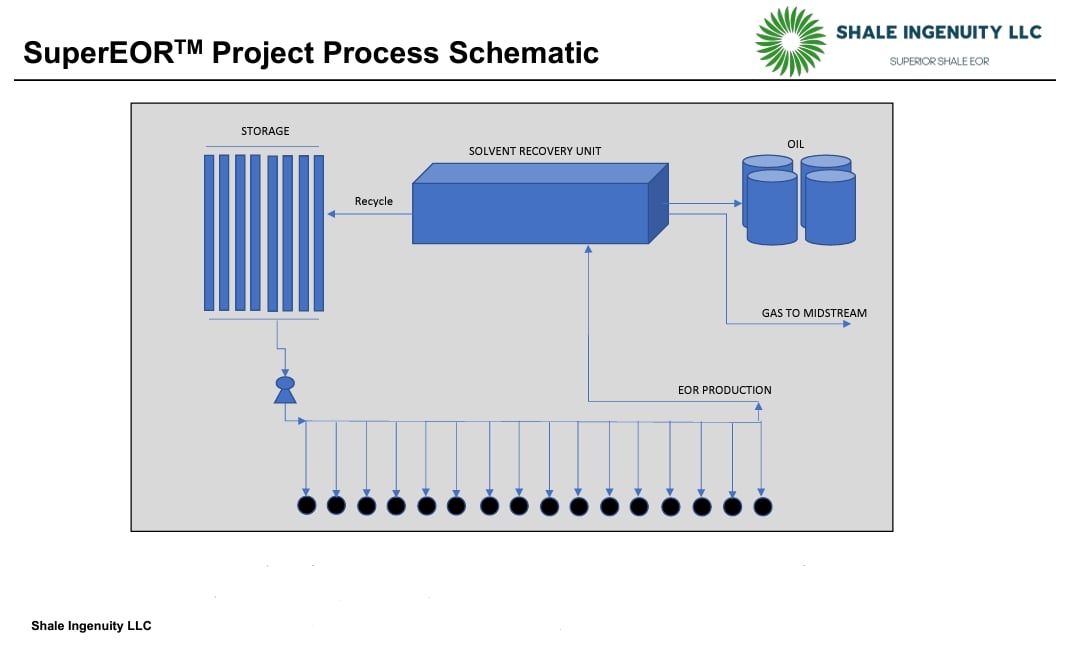 SuperEOR$^{TM}$ Project Process Schematic

SHALE INGENUITY LLC
SUPERIOR SHALE EOR

STORAGE

SOLVENT RECOVERY UNIT

OIL

Recycle

GAS TO MIDSTREAM

EOR PRODUCTION

Shale Ingenuity LLC